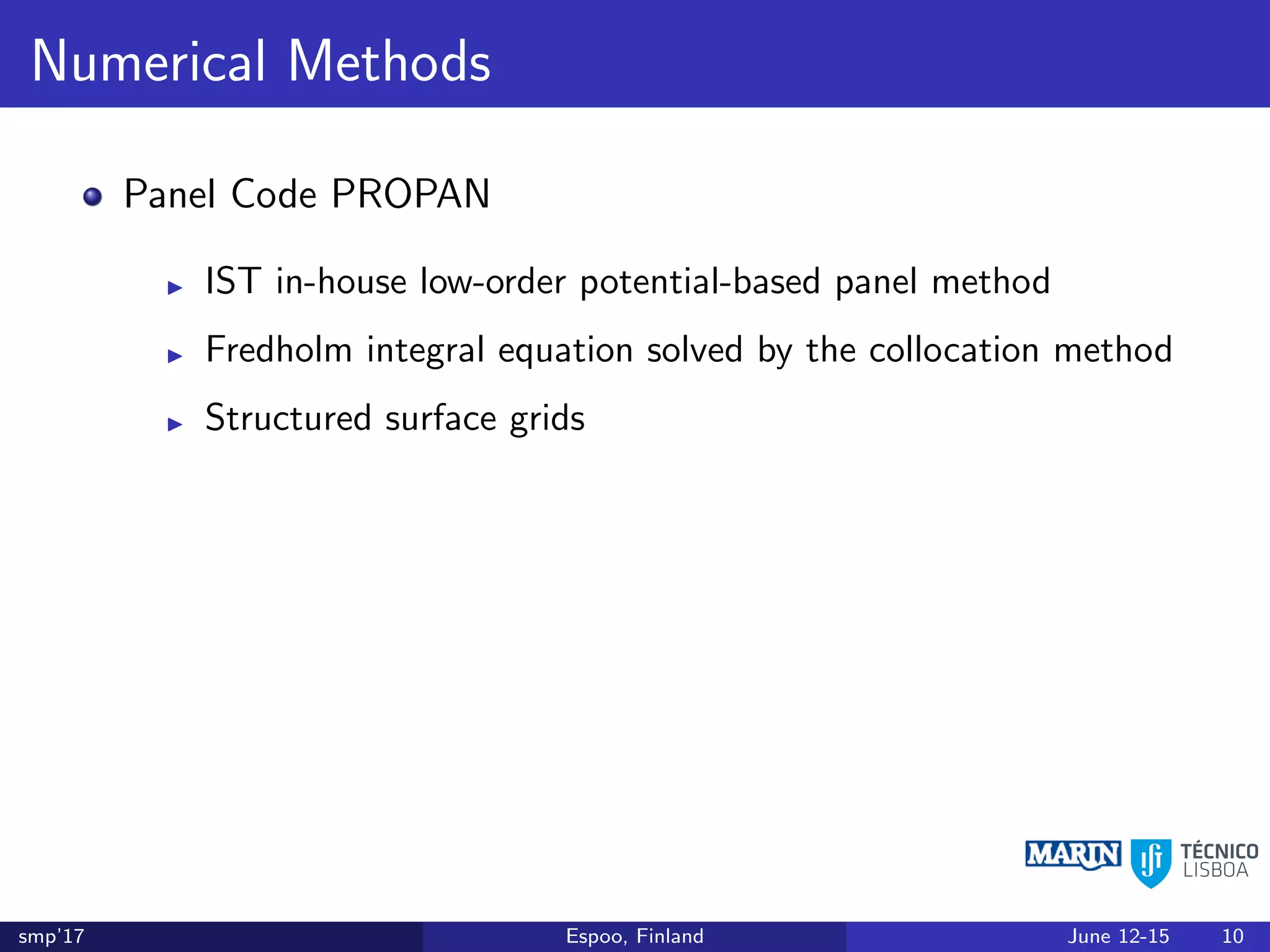 Numerical Methods

Panel Code PROPAN

IST in-house low-order potential-based panel method

Fredholm integral equation solved by the collocation method

Structured surface grids

MARIN

TÉCNICO LISBOA

smp'17 Espoo, Finland June 12-15 10